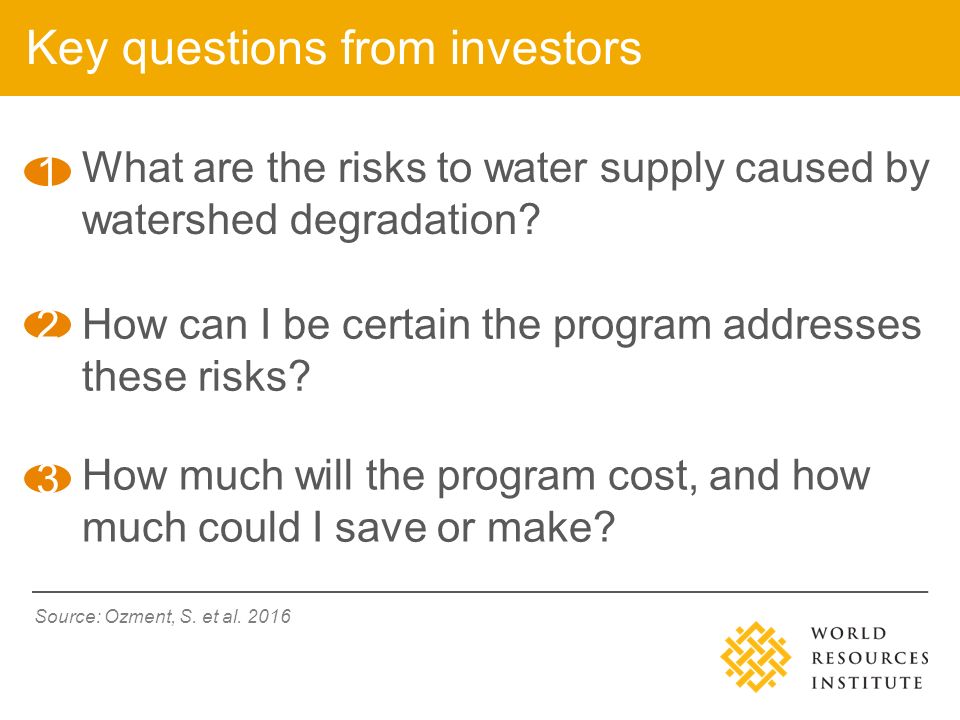 Key questions from investors

1 What are the risks to water supply caused by watershed degradation?

2 How can I be certain the program addresses these risks?

3 How much will the program cost, and how much could I save or make?

Source: Ozment, S. et al. 2016

WORLD RESOURCES INSTITUTE